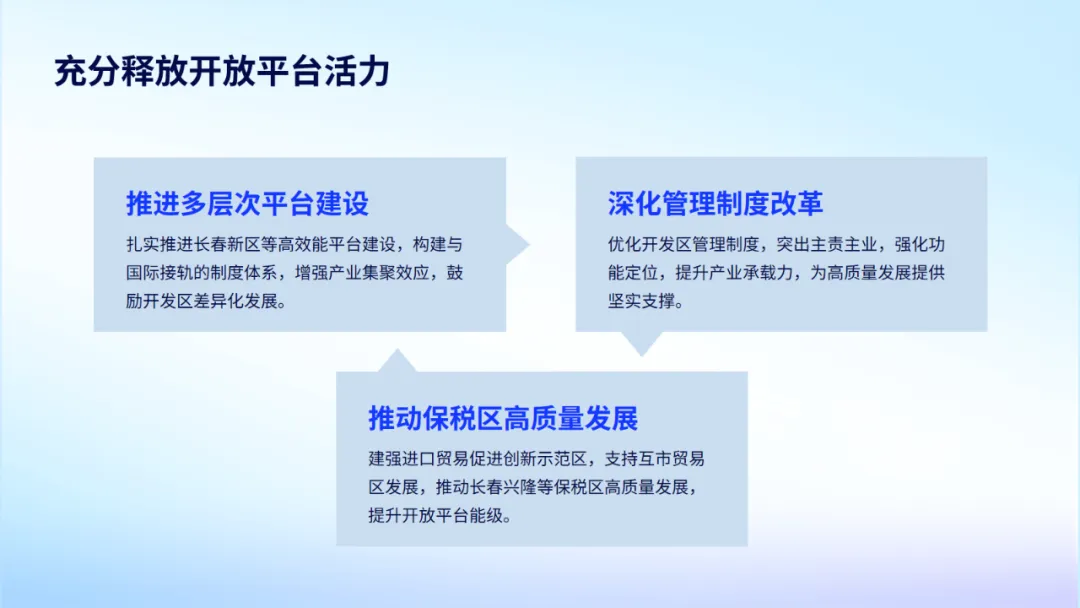 充分释放开放平台活力

推进多层次平台建设

扎实推进长春新区等高效能平台建设，构建与国际接轨的制度体系，增强产业集聚效应，鼓励开发区差异化发展。

深化管理制度改革

优化开发区管理制度，突出主责主业，强化功能定位，提升产业承载力，为高质量发展提供坚实支撑。

推动保税区高质量发展

建强进口贸易促进创新示范区，支持互市贸易区发展，推动长春兴隆等保税区高质量发展，提升开放平台能级。